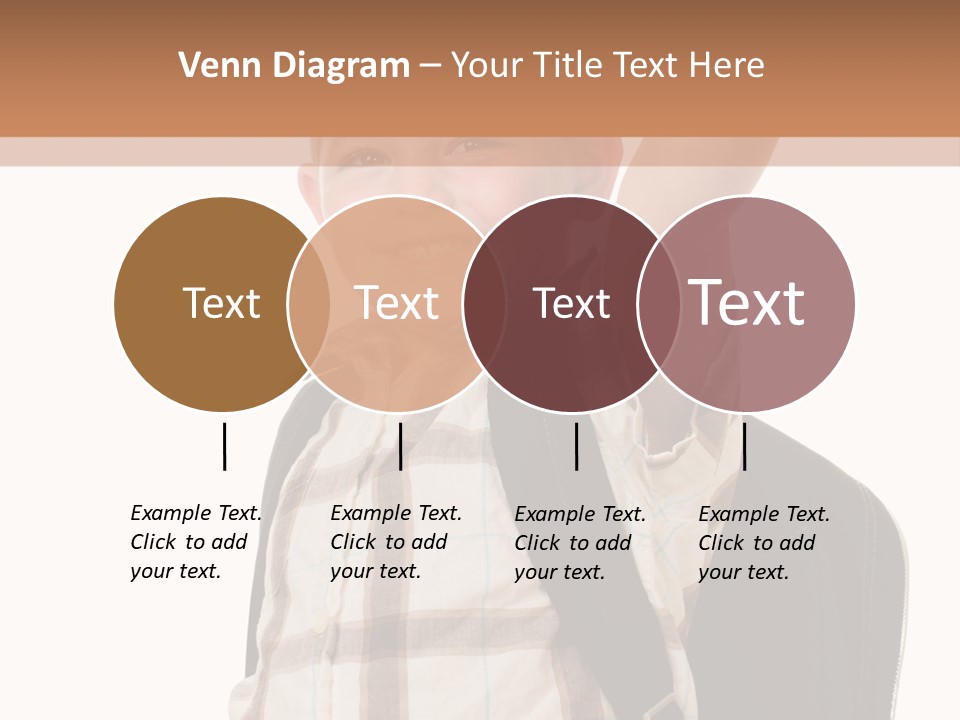 Venn Diagram – Your Title Text Here

Text

Text

Text

Text

Example Text. Click to add your text.

Example Text. Click to add your text.

Example Text. Click to add your text.

Example Text. Click to add your text.